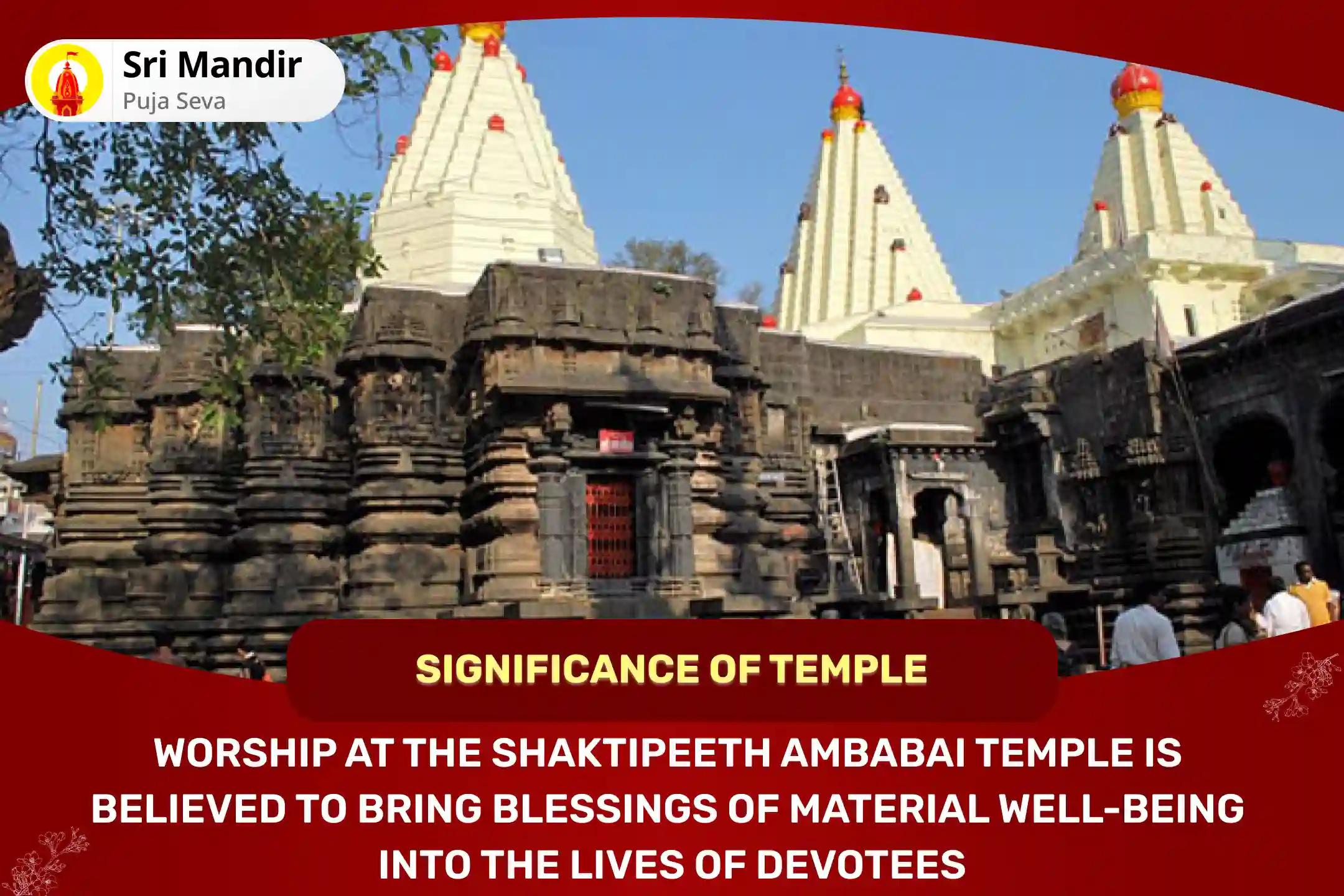 Sri Mandir
Puja Seva

SIGNIFICANCE OF TEMPLE

WORSHIP AT THE SHAKTIPEETH AMBABAI TEMPLE IS BELIEVED TO BRING BLESSINGS OF MATERIAL WELL-BEING INTO THE LIVES OF DEVOTEES